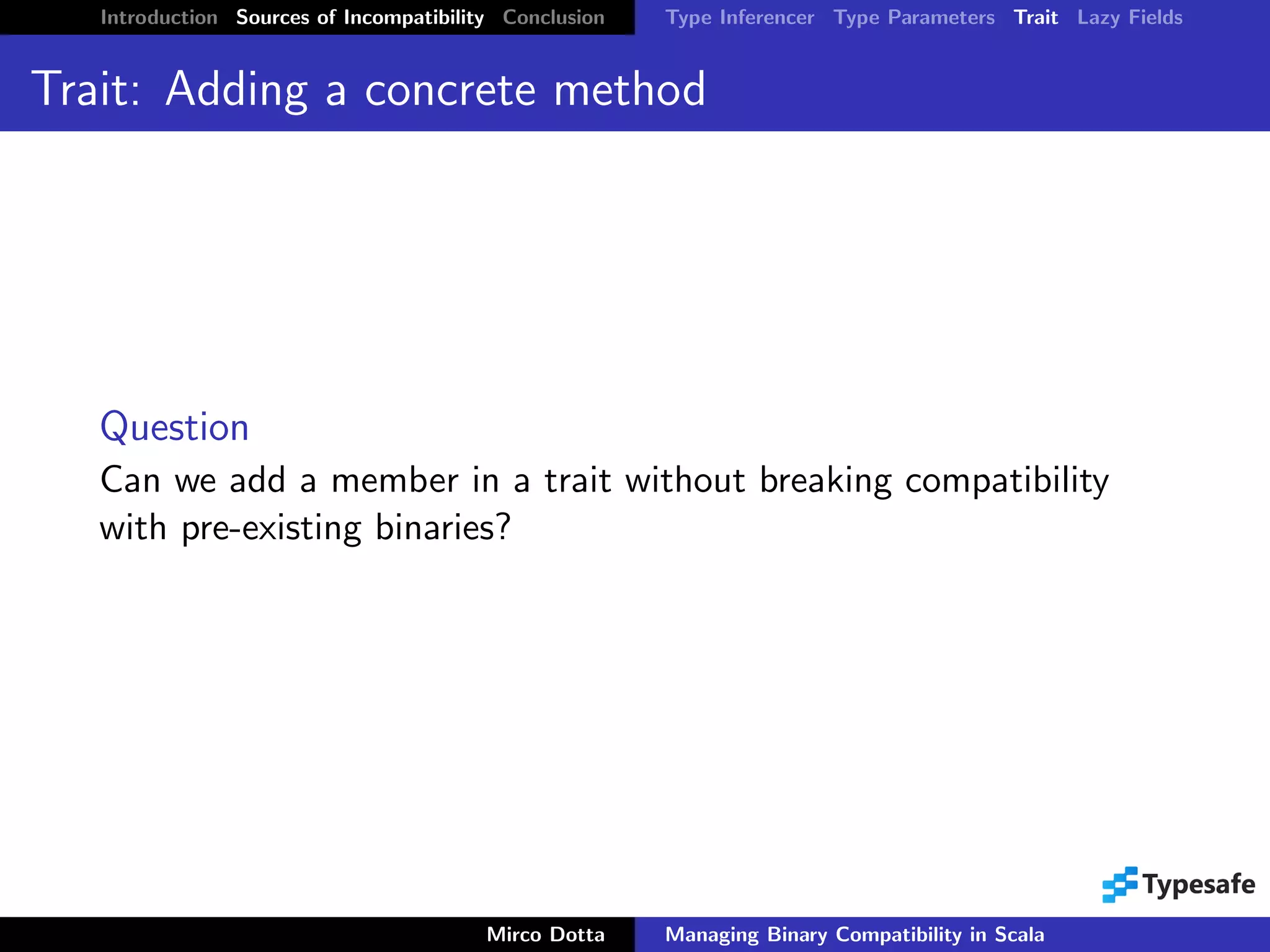 Introduction Sources of Incompatibility Conclusion

Type Inferencer Type Parameters Trait Lazy Fields

Trait: Adding a concrete method

Question
Can we add a member in a trait without breaking compatibility with pre-existing binaries?

Typesafe

Mirco Dotta

Managing Binary Compatibility in Scala